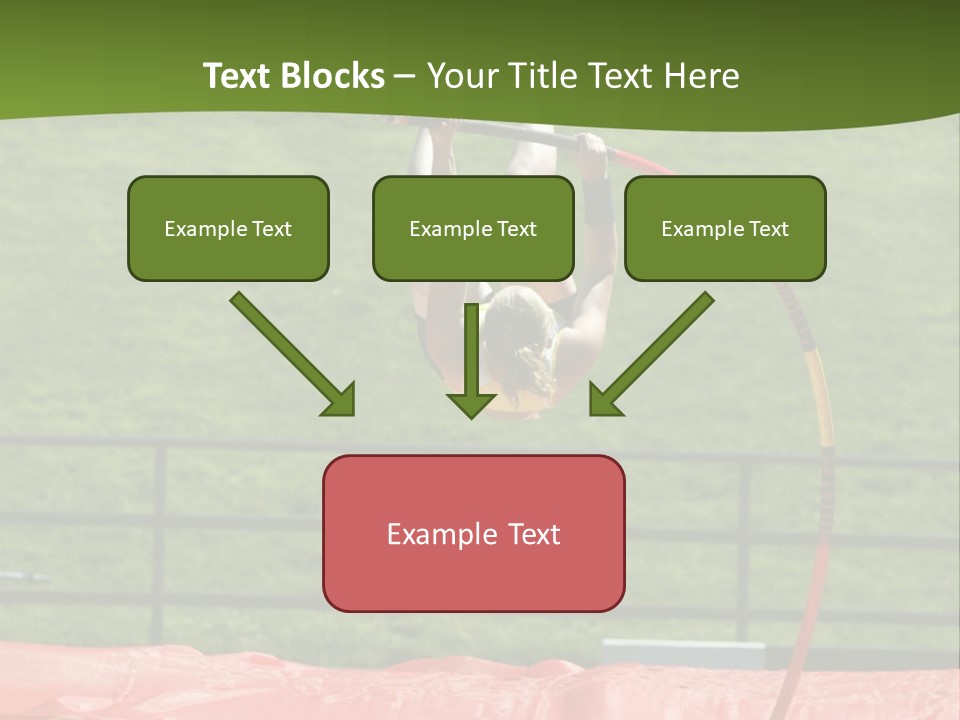 Text Blocks – Your Title Text Here

Example Text

Example Text

Example Text

Example Text